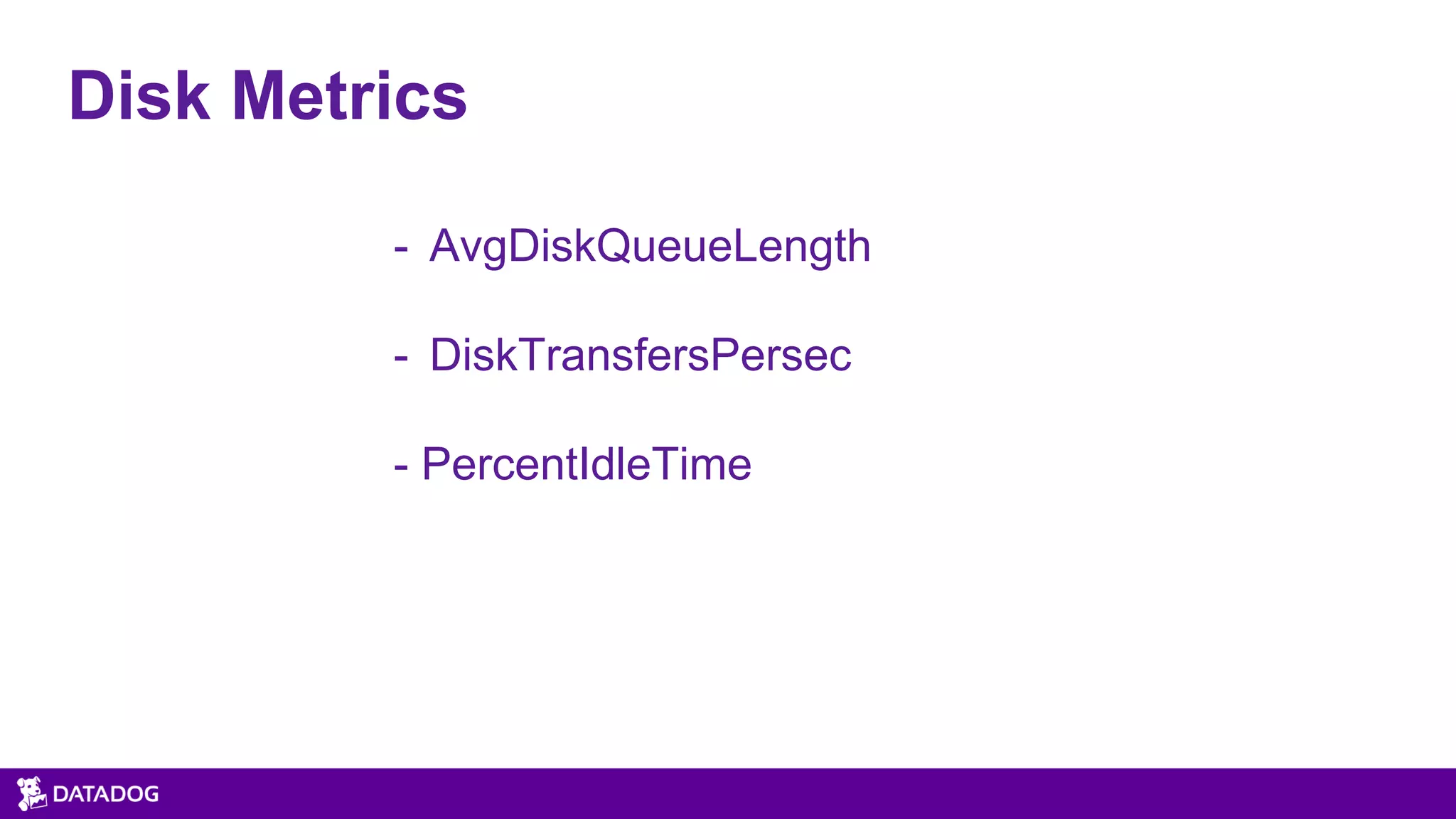 Disk Metrics

- AvgDiskQueueLength

- DiskTransfersPersec

- PercentIdleTime

DATADOG